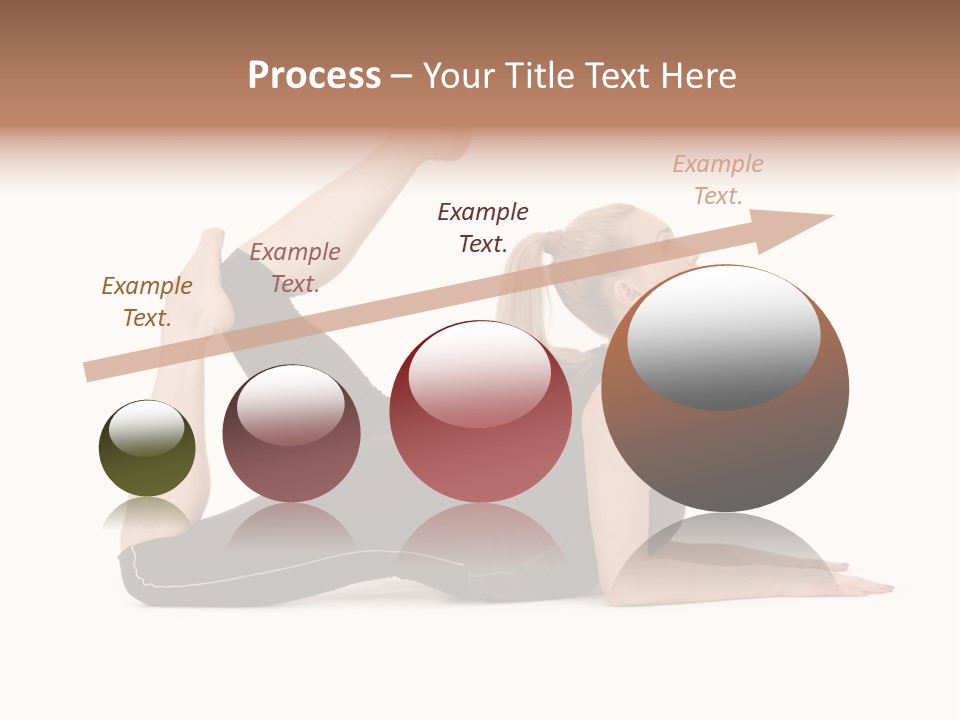 Process – Your Title Text Here

Example Text.

Example Text.

Example Text.

Example Text.